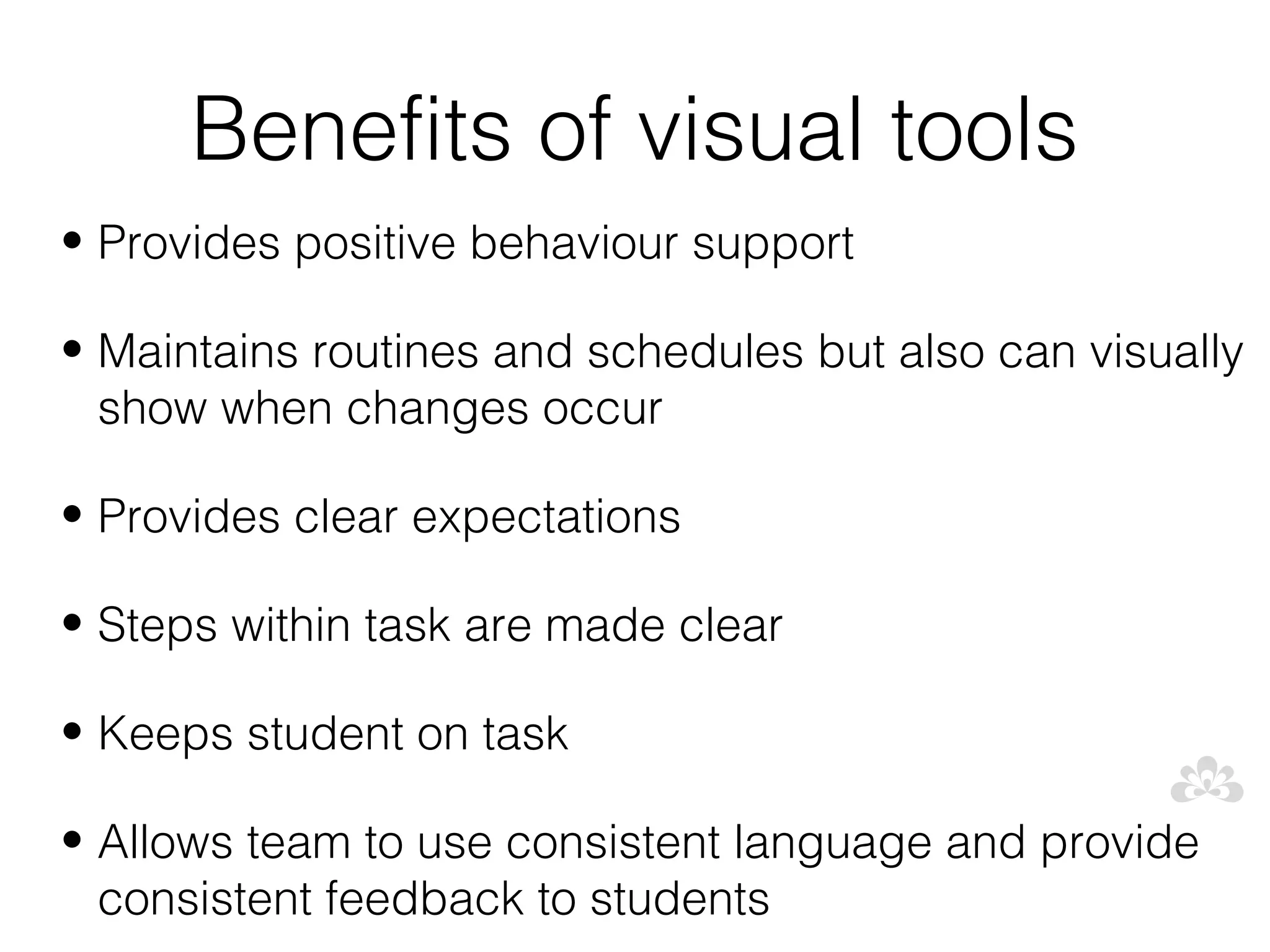 Benefits of visual tools

• Provides positive behaviour support

• Maintains routines and schedules but also can visually show when changes occur

• Provides clear expectations

• Steps within task are made clear

• Keeps student on task

• Allows team to use consistent language and provide consistent feedback to students